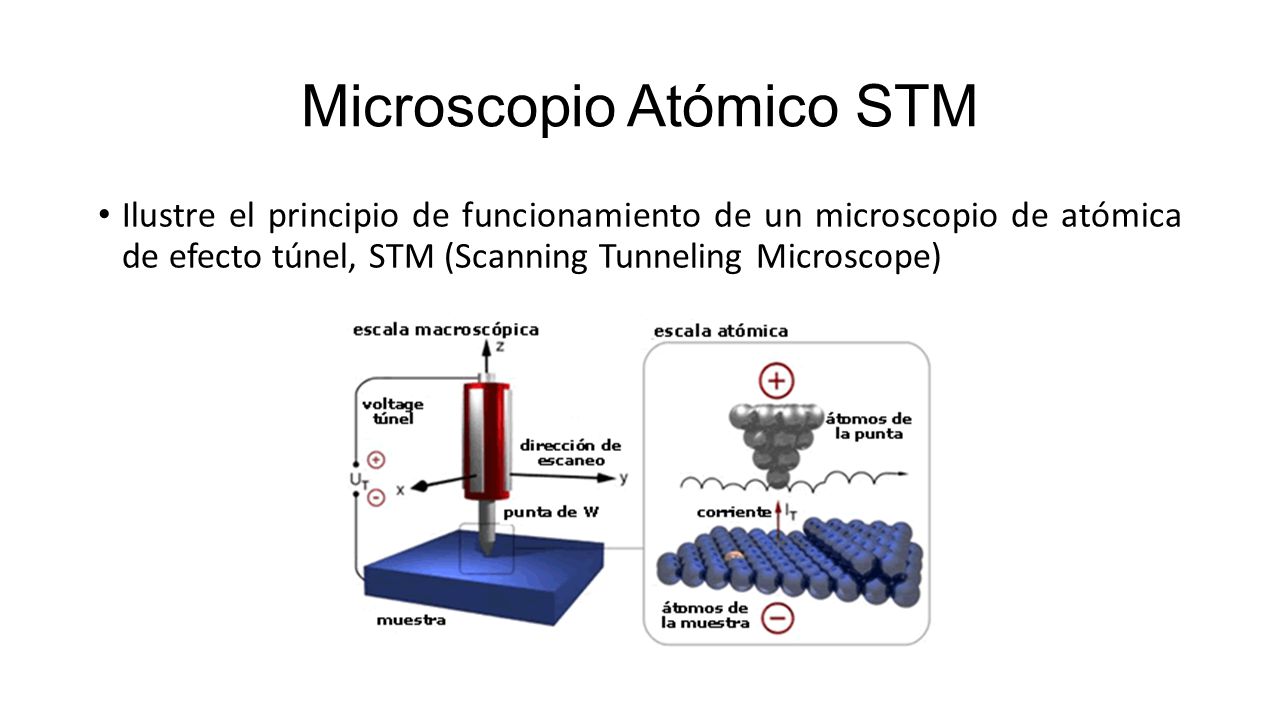 Microscopio Atómico STM

• Ilustre el principio de funcionamiento de un microscopio de atómica de efecto túnel, STM (Scanning Tunneling Microscope)

escala macroscópica
z
voltage túnel
+
$U_T$
−
x
dirección de escaneo
y
punta de W
muestra

escala atómica
+
átomos de la punta
corriente $I_T$
átomos de la muestra
−